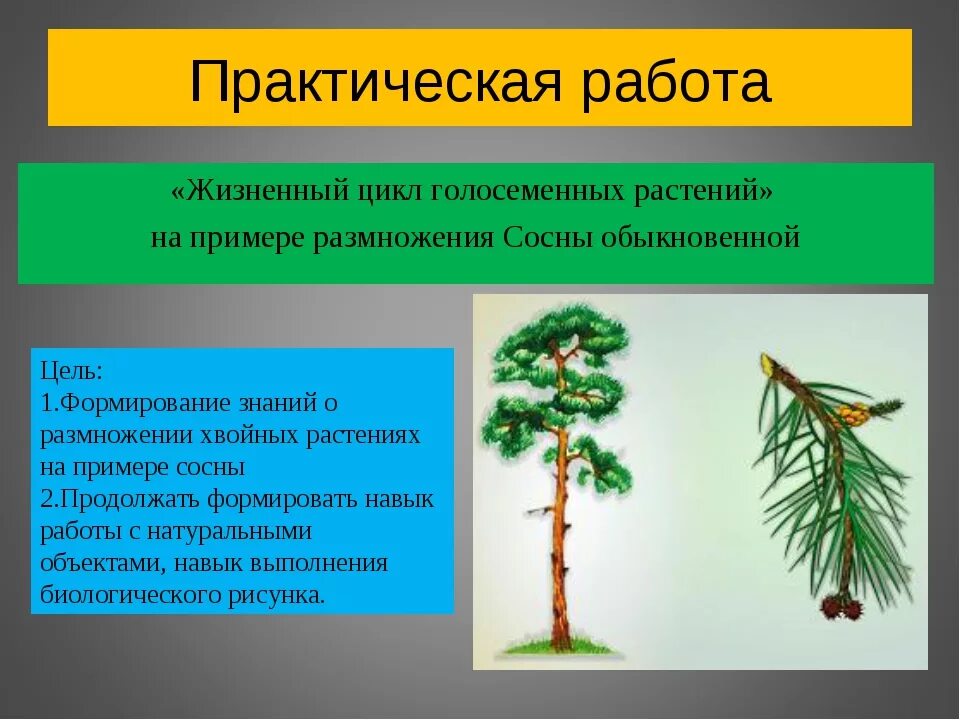 Практическая работа

«Жизненный цикл голосеменных растений»
на примере размножения Сосны обыкновенной

Цель:
1.Формирование знаний о размножении хвойных растениях на примере сосны
2.Продолжать формировать навык работы с натуральными объектами, навык выполнения биологического рисунка.